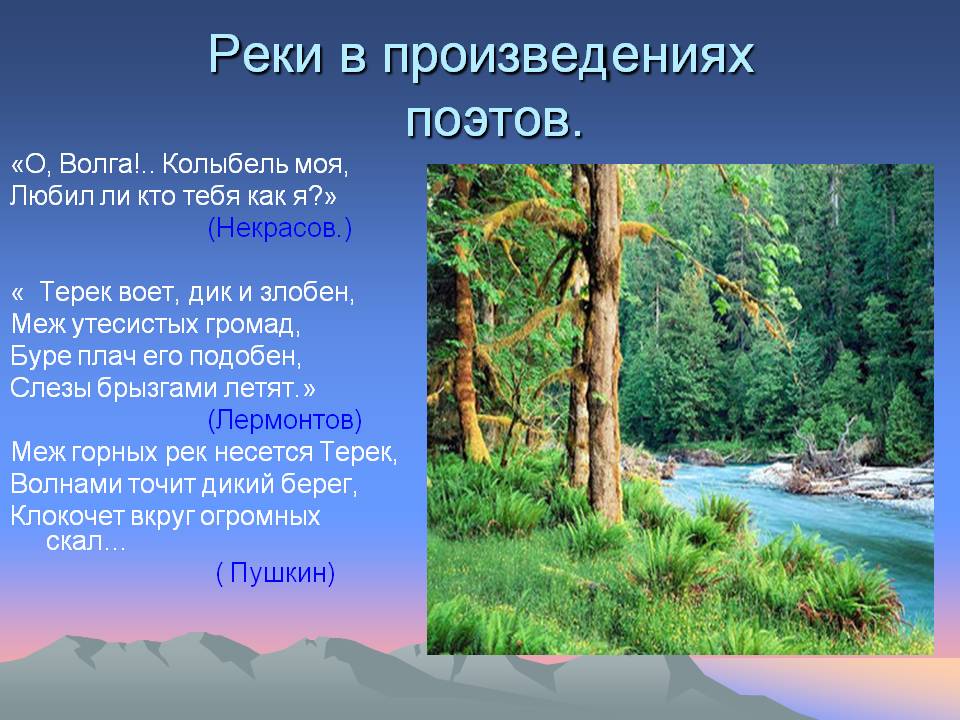 Реки в произведениях поэтов.

«О, Волга!.. Колыбель моя,
Любил ли кто тебя как я?»
(Некрасов.)

« Терек воет, дик и злобен,
Меж утесистых громад,
Буре плач его подобен,
Слезы брызгами летят.»
(Лермонтов)

Меж горных рек несется Терек,
Волнами точит дикий берег,
Клокочет вкруг огромных скал…
( Пушкин)